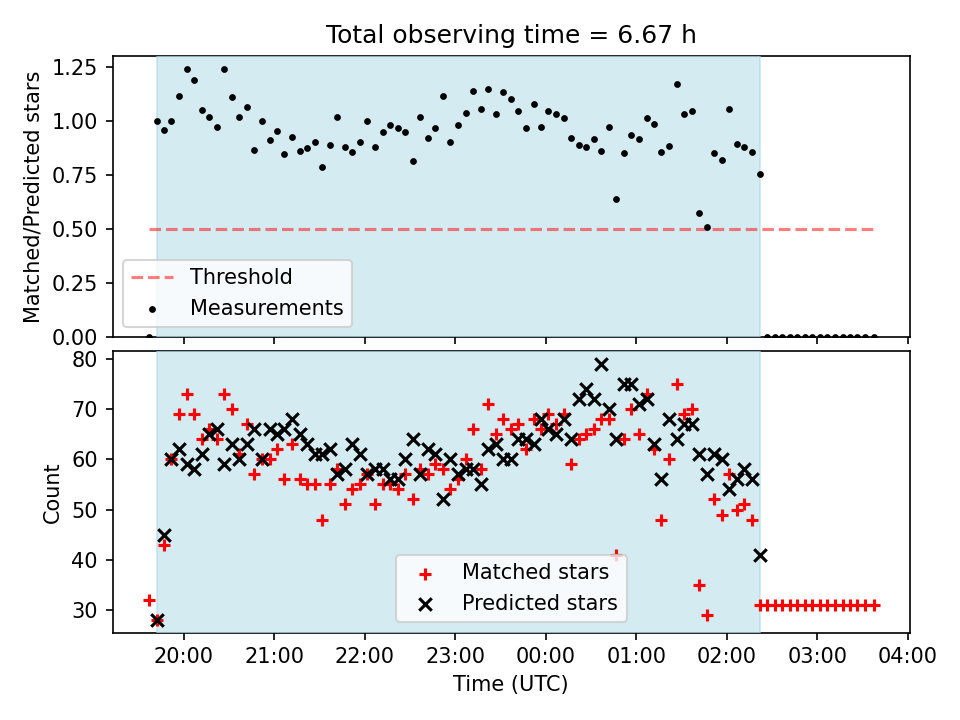 Total observing time = 6.67 h

Matched/Predicted stars

1.25
1.00
0.75
0.50
0.25
0.00

Threshold
Measurements

Count

80
70
60
50
40
30

Matched stars
Predicted stars

20:00 21:00 22:00 23:00 00:00 01:00 02:00 03:00 04:00

Time (UTC)